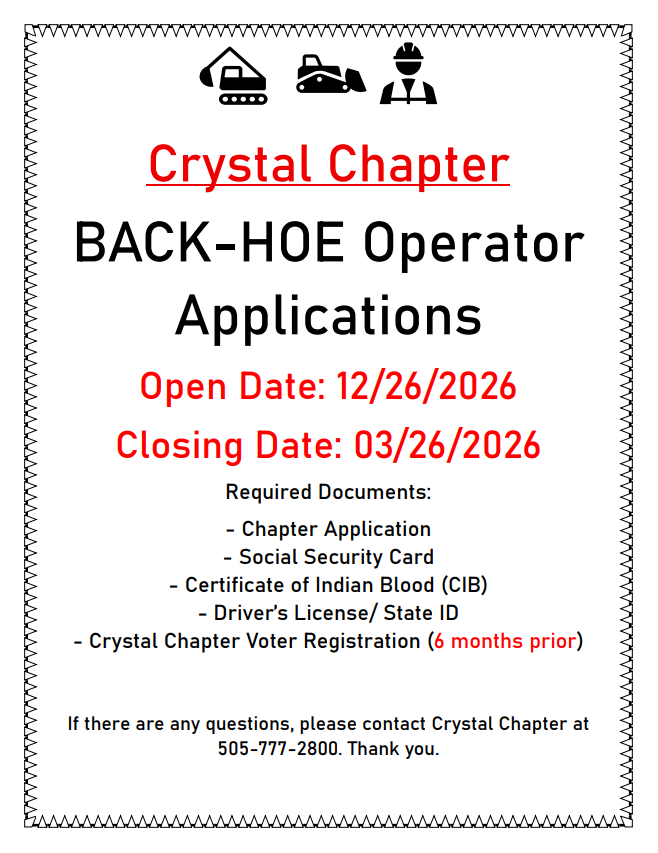 Crystal Chapter

BACK-HOE Operator Applications

Open Date: 12/26/2026

Closing Date: 03/26/2026

Required Documents:

- Chapter Application
- Social Security Card
- Certificate of Indian Blood (CIB)
- Driver's License/ State ID
- Crystal Chapter Voter Registration (6 months prior)

If there are any questions, please contact Crystal Chapter at 505-777-2800. Thank you.